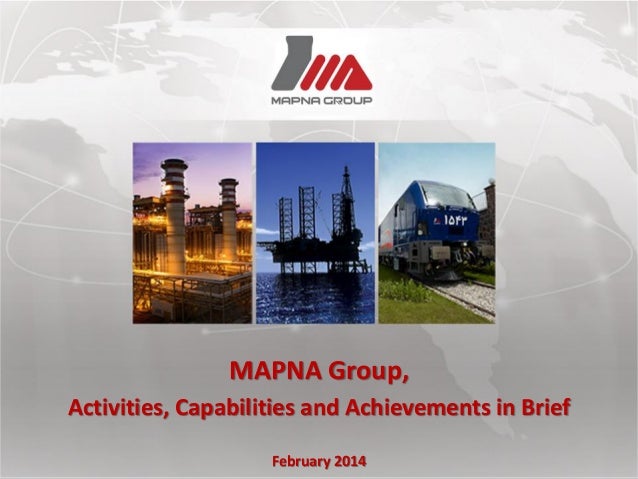 MAPNA GROUP

۱۵۴۳

MAPNA Group,

Activities, Capabilities and Achievements in Brief

February 2014